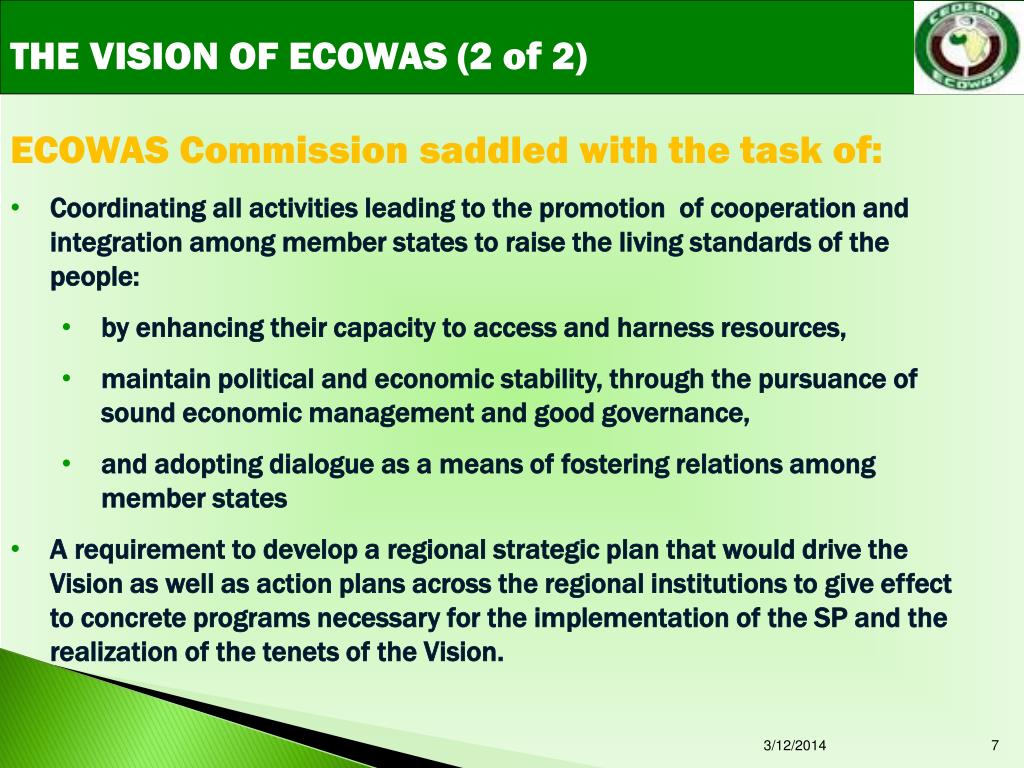 THE VISION OF ECOWAS (2 of 2)

CEDEAO ECOWAS

ECOWAS Commission saddled with the task of:

• Coordinating all activities leading to the promotion of cooperation and integration among member states to raise the living standards of the people:

• by enhancing their capacity to access and harness resources,

• maintain political and economic stability, through the pursuance of sound economic management and good governance,

• and adopting dialogue as a means of fostering relations among member states

• A requirement to develop a regional strategic plan that would drive the Vision as well as action plans across the regional institutions to give effect to concrete programs necessary for the implementation of the SP and the realization of the tenets of the Vision.

3/12/2014

7